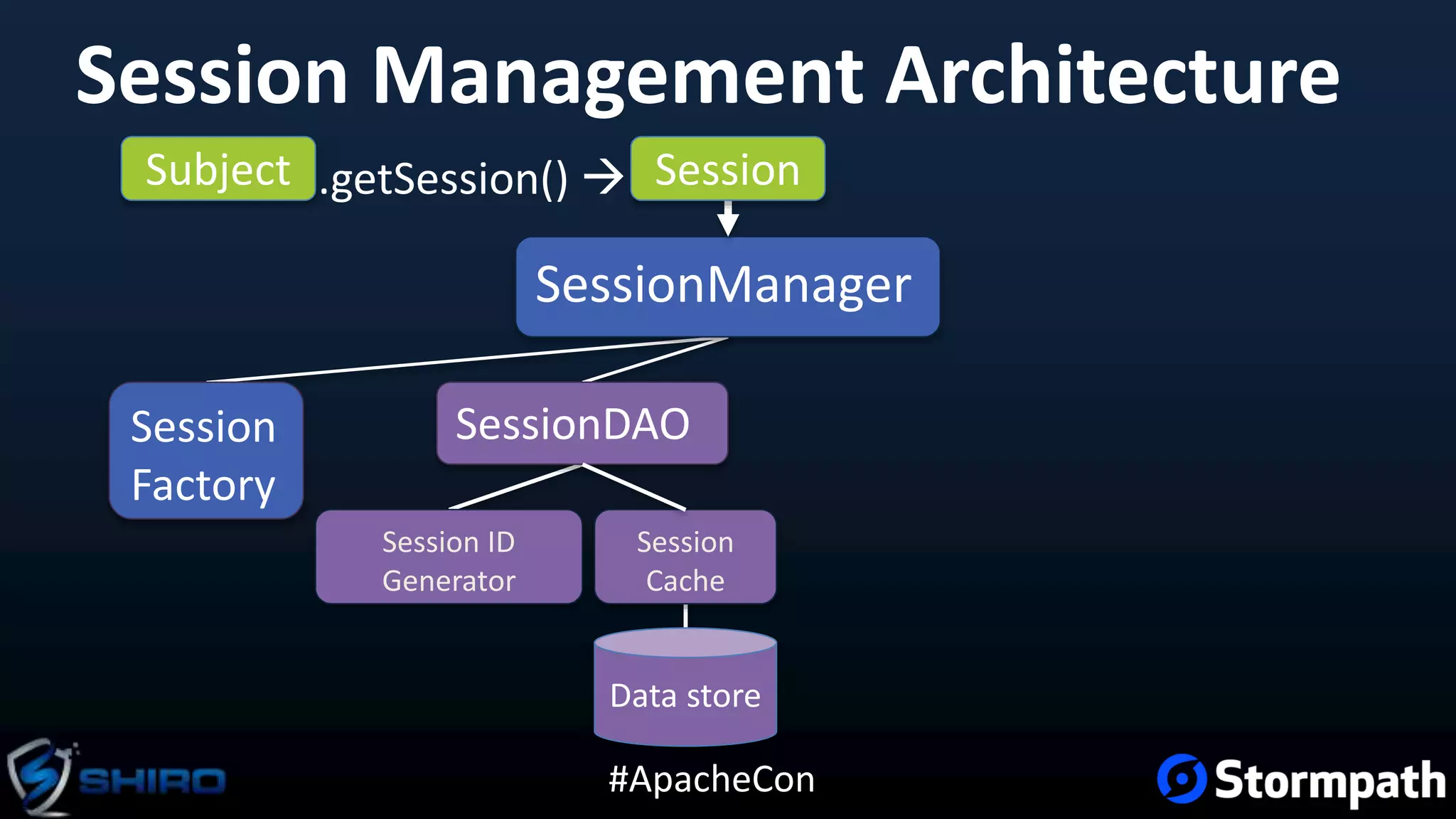 Session Management Architecture

Subject .getSession() → Session

SessionManager

Session Factory

SessionDAO

Session ID Generator

Session Cache

Data store

SHIRO

#ApacheCon

Stormpath